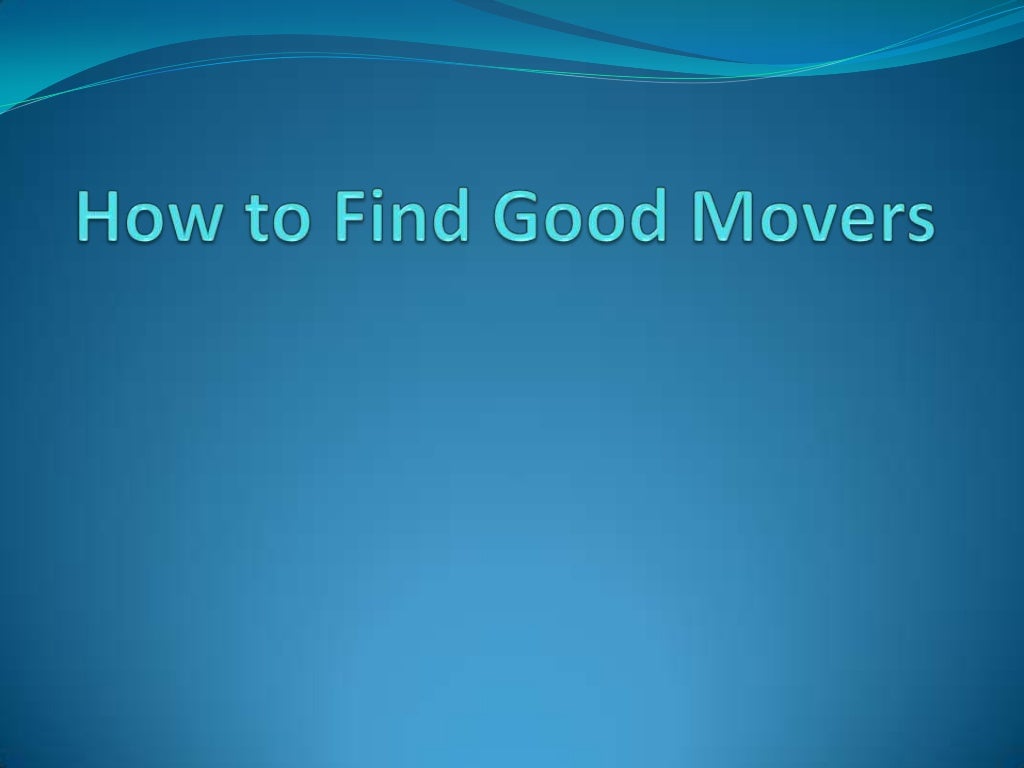 How to Find Good Movers